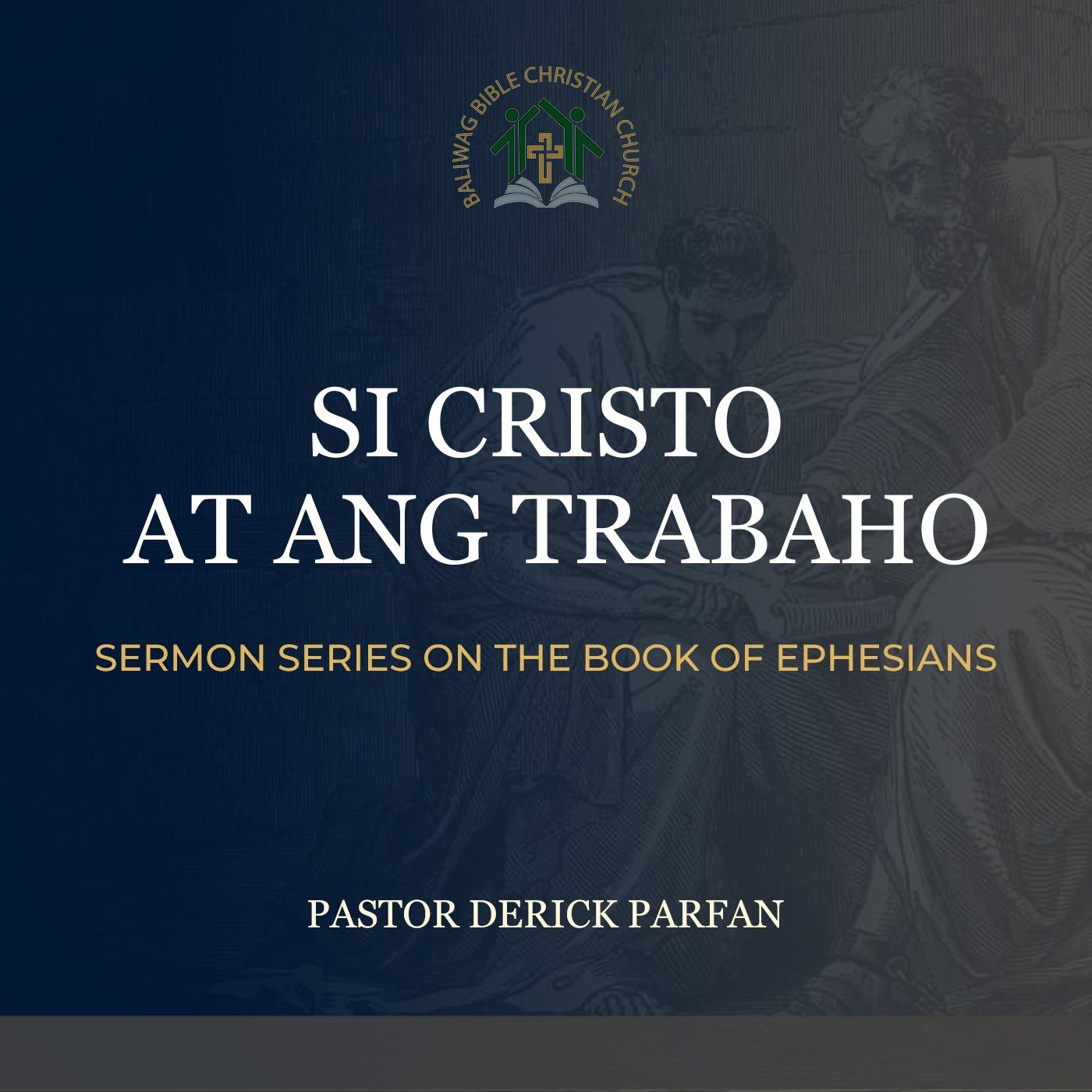 BALIWAG BIBLE CHRISTIAN CHURCH

SI CRISTO
AT ANG TRABAHO

SERMON SERIES ON THE BOOK OF EPHESIANS

PASTOR DERICK PARFAN